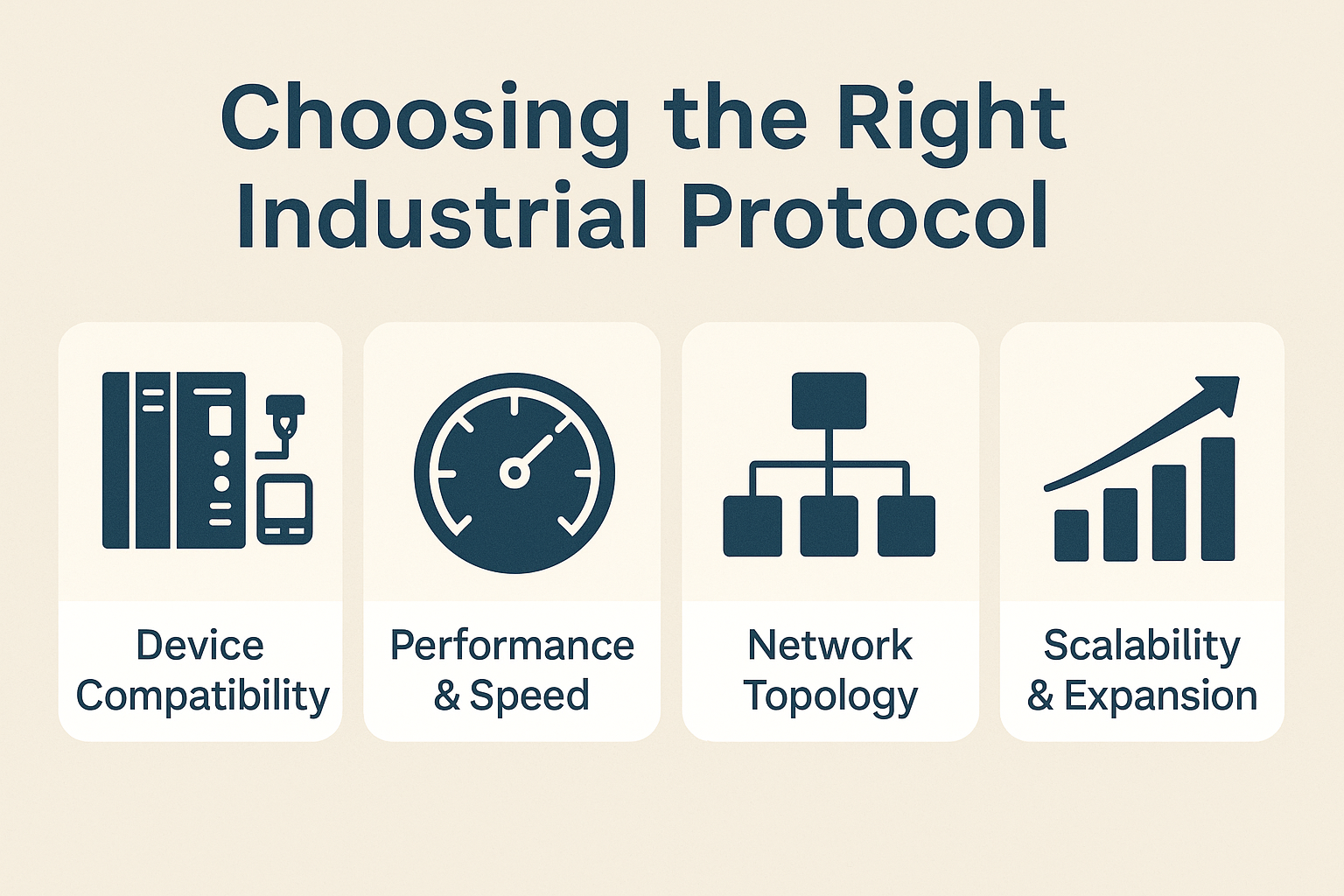 Choosing the Right Industrial Protocol

Device Compatibility

Performance & Speed

Network Topology

Scalability & Expansion